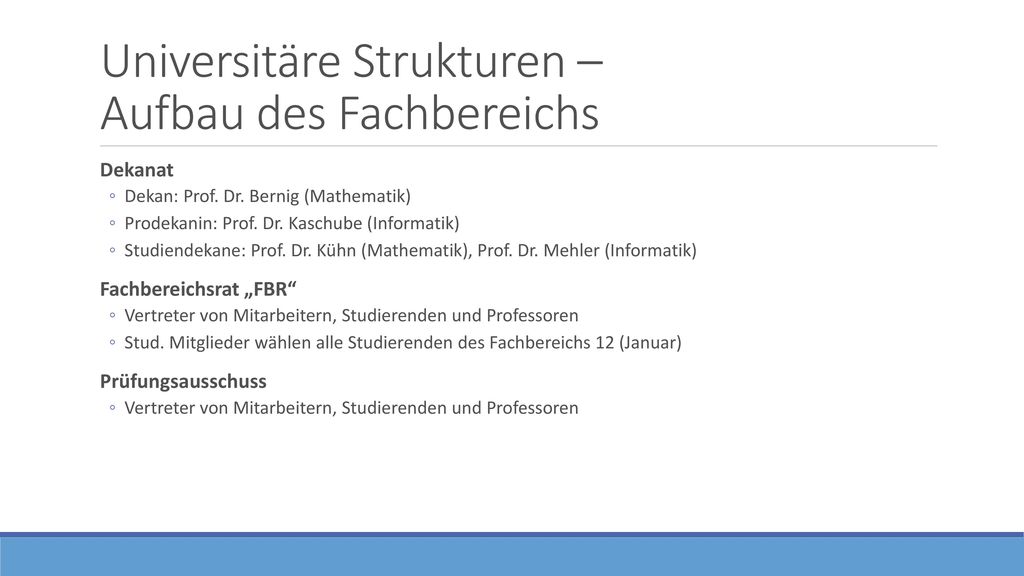 Universitäre Strukturen – Aufbau des Fachbereichs

Dekanat
◦ Dekan: Prof. Dr. Bernig (Mathematik)
◦ Prodekanin: Prof. Dr. Kaschube (Informatik)
◦ Studiendekane: Prof. Dr. Kühn (Mathematik), Prof. Dr. Mehler (Informatik)

Fachbereichsrat „FBR“
◦ Vertreter von Mitarbeitern, Studierenden und Professoren
◦ Stud. Mitglieder wählen alle Studierenden des Fachbereichs 12 (Januar)

Prüfungsausschuss
◦ Vertreter von Mitarbeitern, Studierenden und Professoren